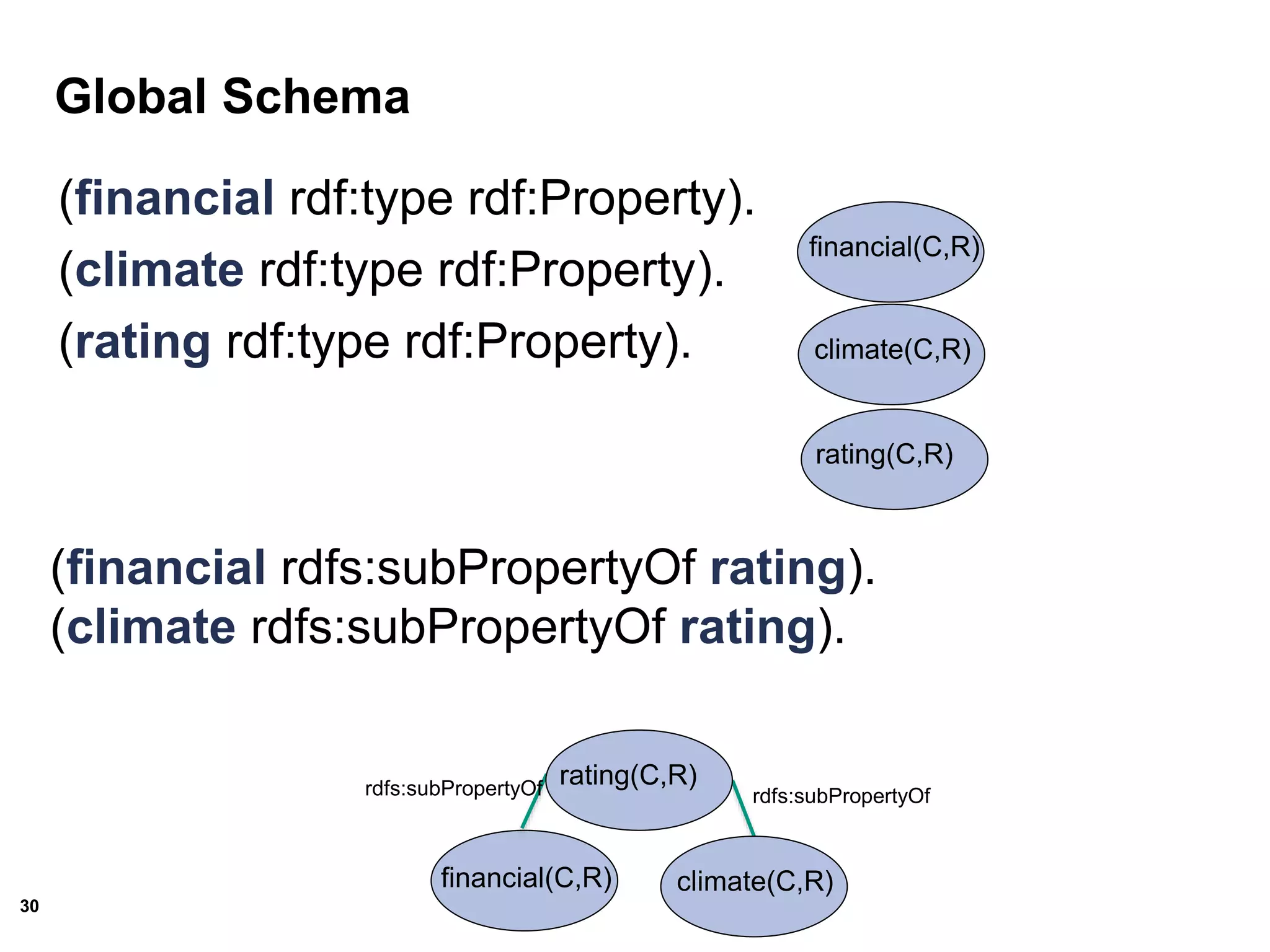 Global Schema

(financial rdf:type rdf:Property).
(climate rdf:type rdf:Property).
(rating rdf:type rdf:Property).

financial(C,R)

climate(C,R)

rating(C,R)

(financial rdfs:subPropertyOf rating).
(climate rdfs:subPropertyOf rating).

rdfs:subPropertyOf

rating(C,R)

rdfs:subPropertyOf

financial(C,R)

climate(C,R)

30